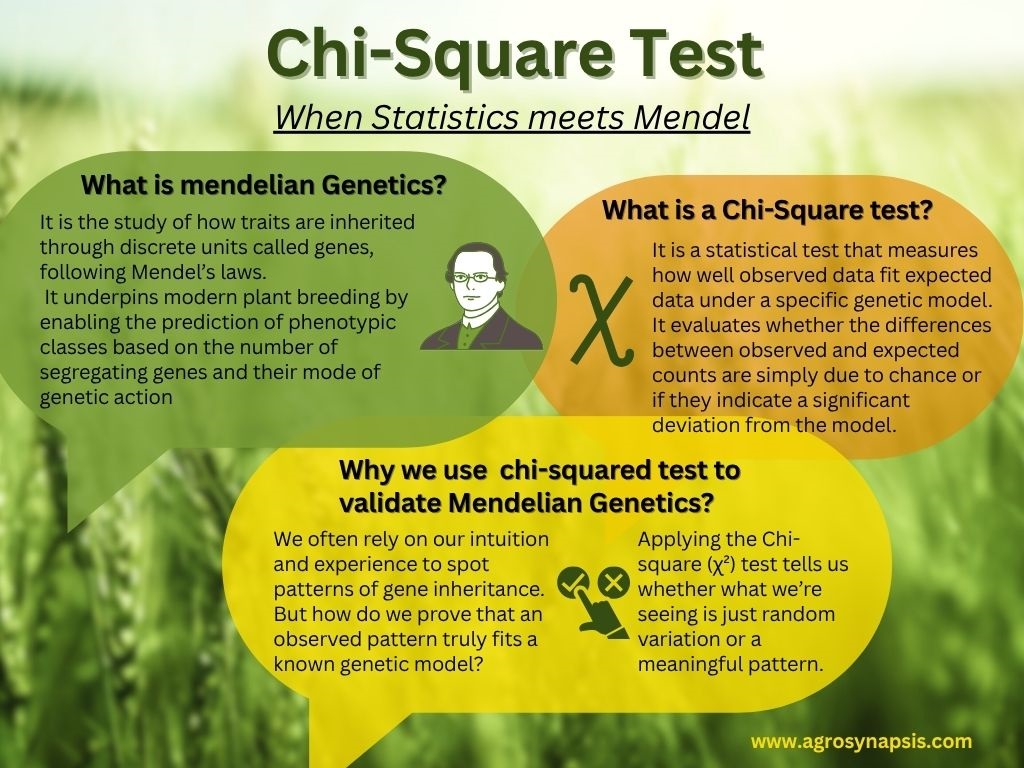 Chi-Square Test

When Statistics meets Mendel

What is mendelian Genetics?

It is the study of how traits are inherited through discrete units called genes, following Mendel's laws.
It underpins modern plant breeding by enabling the prediction of phenotypic classes based on the number of segregating genes and their mode of genetic action

What is a Chi-Square test?

$\chi$

It is a statistical test that measures how well observed data fit expected data under a specific genetic model. It evaluates whether the differences between observed and expected counts are simply due to chance or if they indicate a significant deviation from the model.

Why we use chi-squared test to validate Mendelian Genetics?

We often rely on our intuition and experience to spot patterns of gene inheritance. But how do we prove that an observed pattern truly fits a known genetic model?

Applying the Chi-square ($\chi^2$) test tells us whether what we're seeing is just random variation or a meaningful pattern.

www.agrosynapsis.com